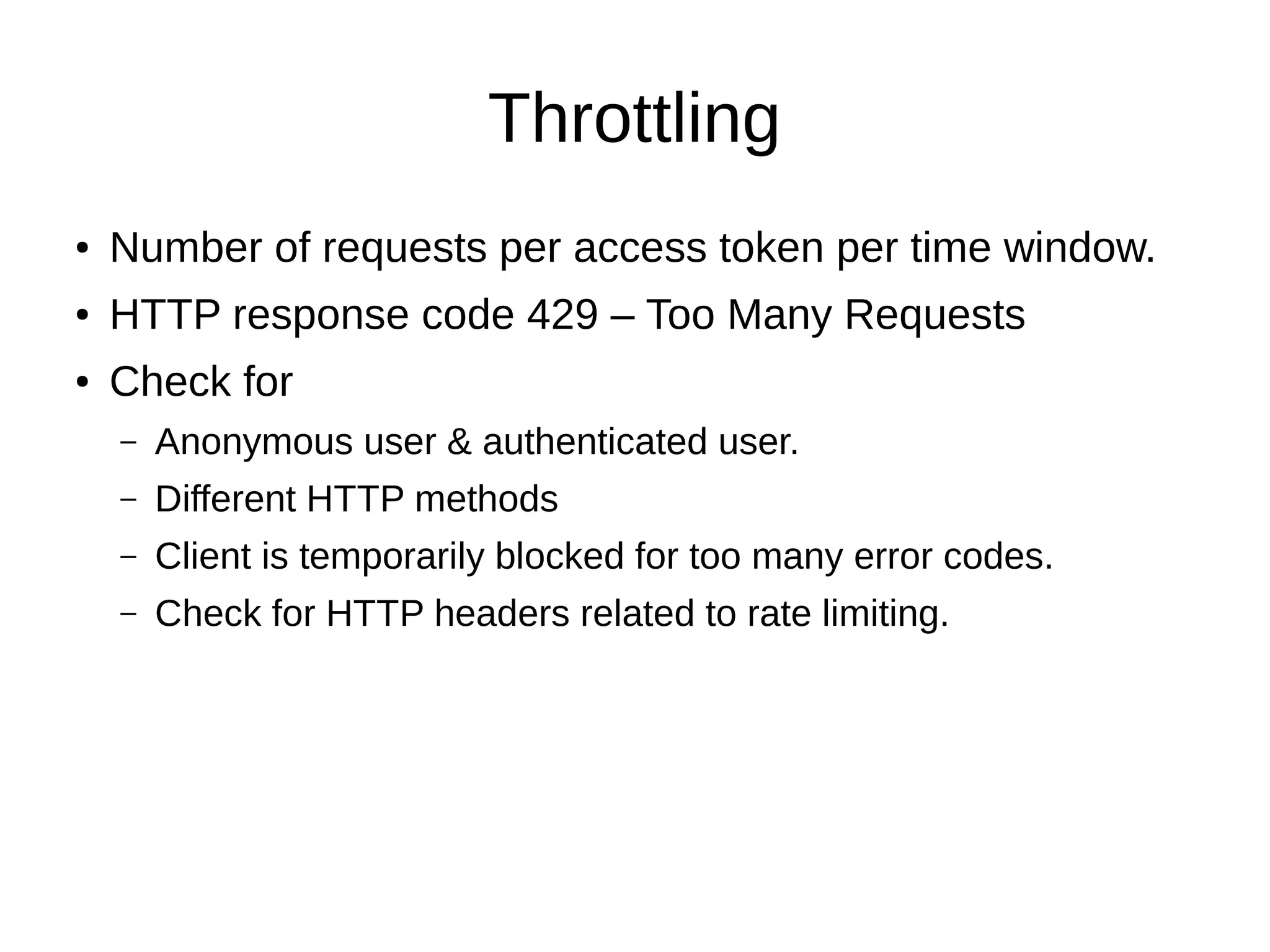 Throttling

• Number of requests per access token per time window.
• HTTP response code 429 – Too Many Requests
• Check for
– Anonymous user & authenticated user.
– Different HTTP methods
– Client is temporarily blocked for too many error codes.
– Check for HTTP headers related to rate limiting.